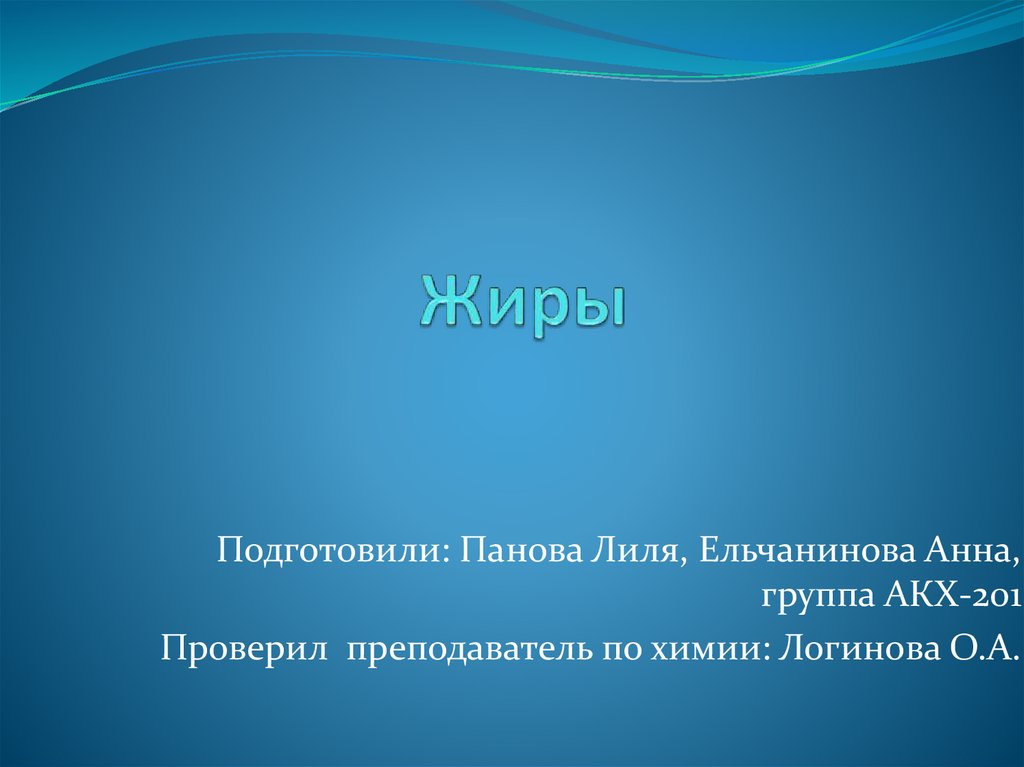 Жиры

Подготовили: Панова Лиля, Ельчанинова Анна, группа АКХ-201

Проверил преподаватель по химии: Логинова О.А.